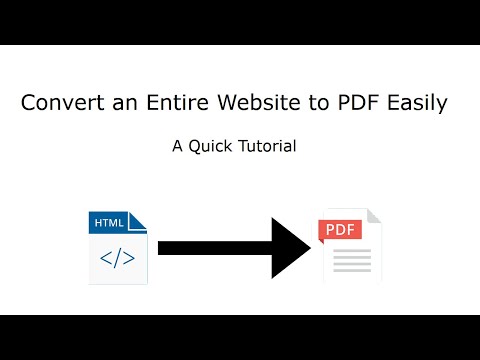 Convert an Entire Website to PDF Easily

A Quick Tutorial

HTML

</>

PDF